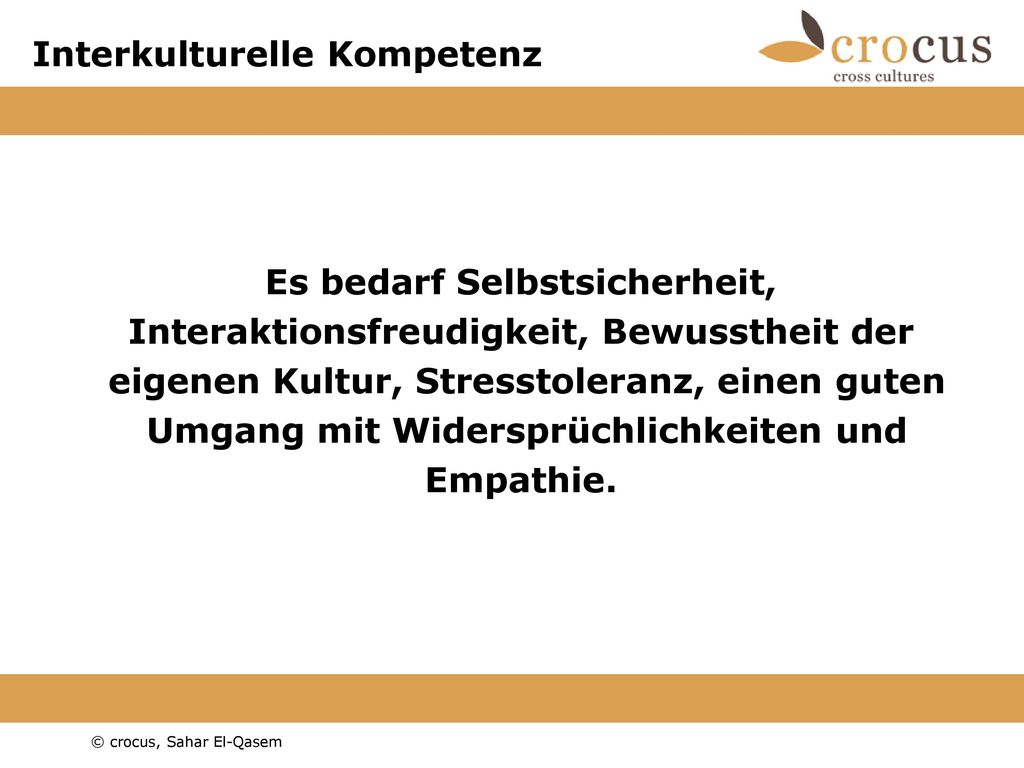 Interkulturelle Kompetenz

crocus
cross cultures

Es bedarf Selbstsicherheit, Interaktionsfreudigkeit, Bewusstheit der eigenen Kultur, Stresstoleranz, einen guten Umgang mit Widersprüchlichkeiten und Empathie.

© crocus, Sahar El-Qasem